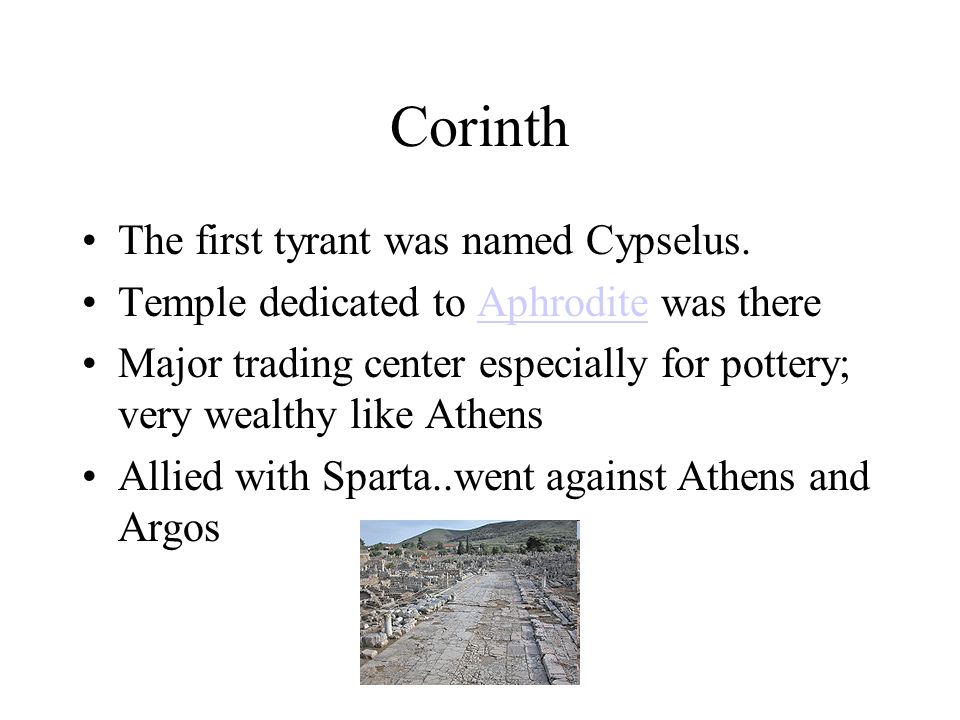 Corinth

• The first tyrant was named Cypselus.
• Temple dedicated to Aphrodite was there
• Major trading center especially for pottery; very wealthy like Athens
• Allied with Sparta..went against Athens and Argos